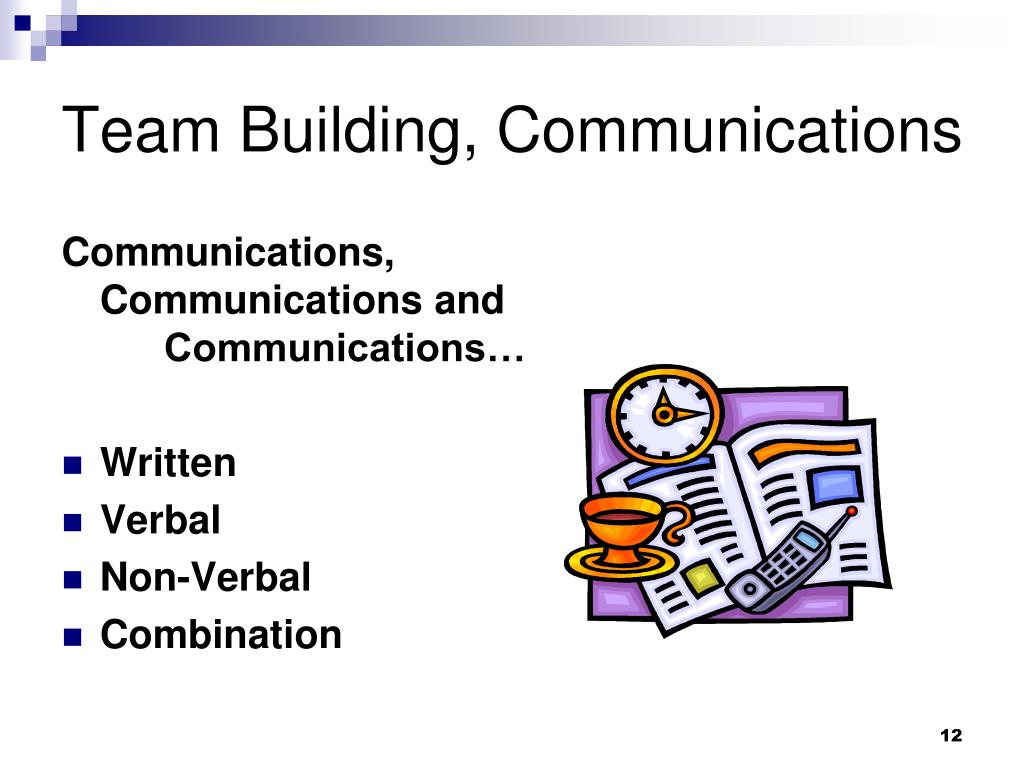 Team Building, Communications

Communications, Communications and Communications…

- Written
- Verbal
- Non-Verbal
- Combination

12